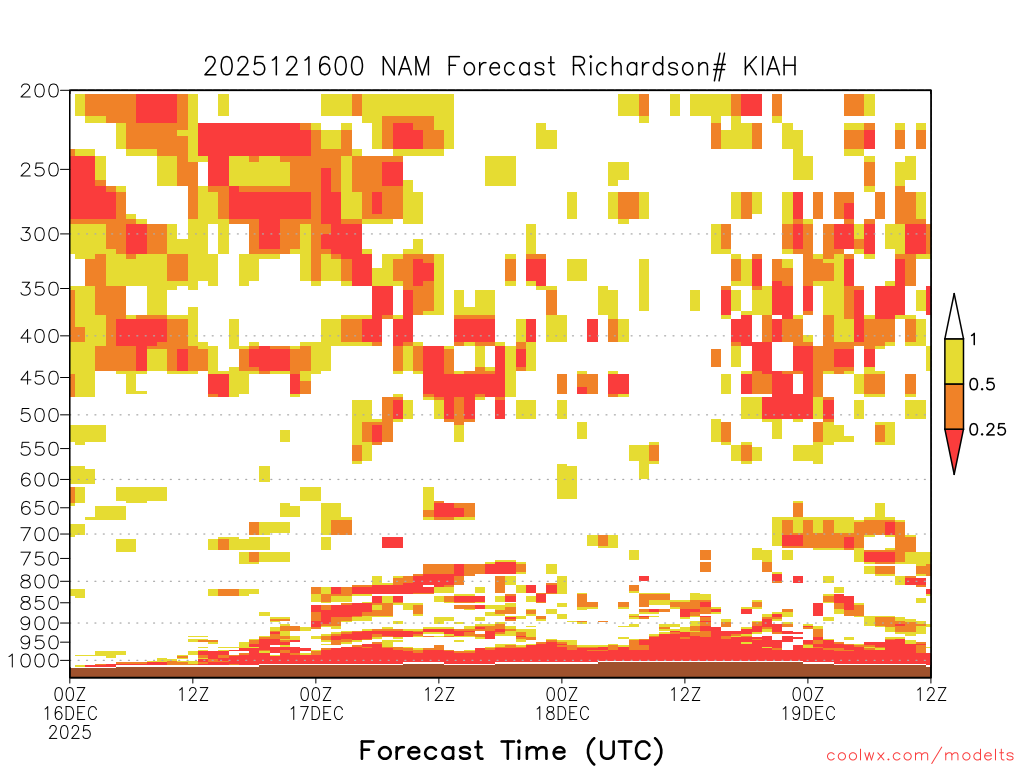 2025121600 NAM Forecast Richardson# KIAH

200
250
300
350
400
450
500
550
600
650
700
750
800
850
900
950
1000

1
0.5
0.25

00Z
16DEC
2025
12Z
00Z
17DEC
12Z
00Z
18DEC
12Z
00Z
19DEC
12Z

Forecast Time (UTC)

coolwx.com/modelts